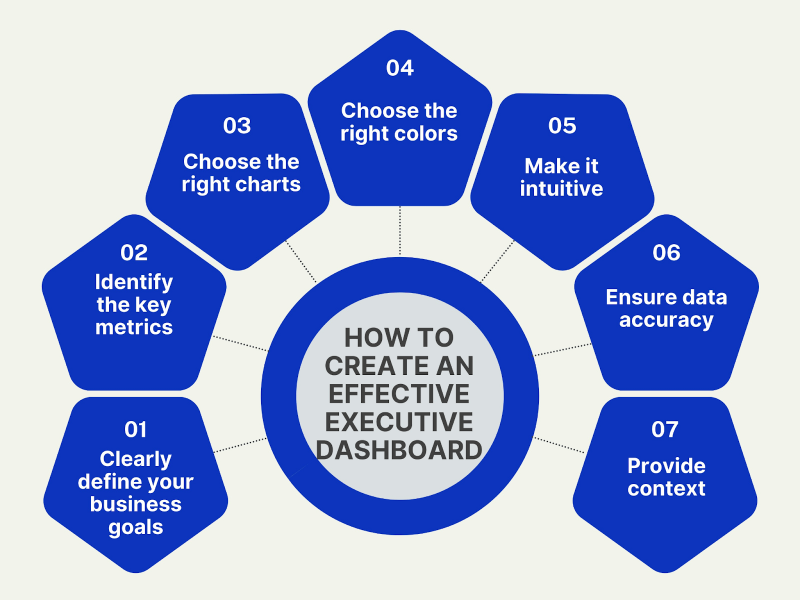 HOW TO CREATE AN EFFECTIVE EXECUTIVE DASHBOARD

01
Clearly define your business goals

02
Identify the key metrics

03
Choose the right charts

04
Choose the right colors

05
Make it intuitive

06
Ensure data accuracy

07
Provide context